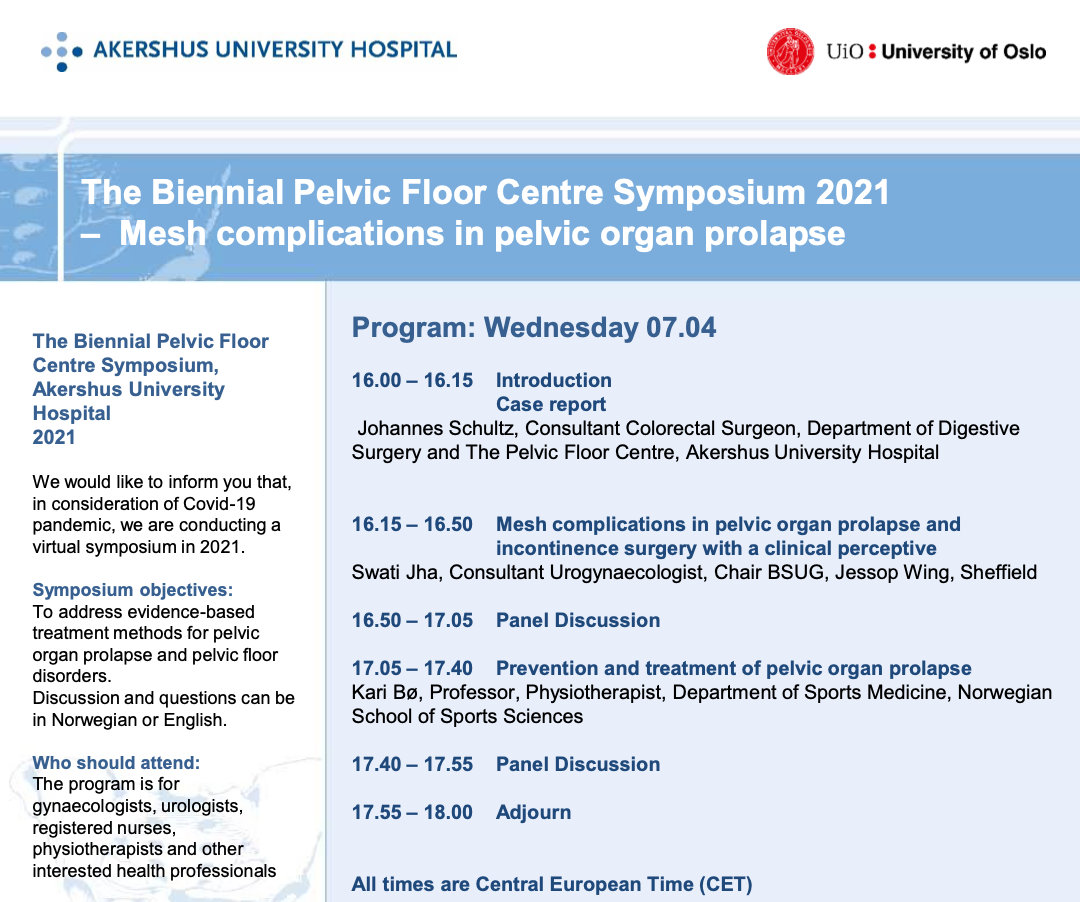 AKERSHUS UNIVERSITY HOSPITAL

UiO : University of Oslo

The Biennial Pelvic Floor Centre Symposium 2021
– Mesh complications in pelvic organ prolapse

The Biennial Pelvic Floor Centre Symposium, Akershus University Hospital 2021

We would like to inform you that, in consideration of Covid-19 pandemic, we are conducting a virtual symposium in 2021.

Symposium objectives:
To address evidence-based treatment methods for pelvic organ prolapse and pelvic floor disorders.
Discussion and questions can be in Norwegian or English.

Who should attend:
The program is for gynaecologists, urologists, registered nurses, physiotherapists and other interested health professionals

Program: Wednesday 07.04

16.00 – 16.15 Introduction
Case report
Johannes Schultz, Consultant Colorectal Surgeon, Department of Digestive Surgery and The Pelvic Floor Centre, Akershus University Hospital

16.15 – 16.50 Mesh complications in pelvic organ prolapse and incontinence surgery with a clinical perceptive
Swati Jha, Consultant Urogynaecologist, Chair BSUG, Jessop Wing, Sheffield

16.50 – 17.05 Panel Discussion

17.05 – 17.40 Prevention and treatment of pelvic organ prolapse
Kari Bø, Professor, Physiotherapist, Department of Sports Medicine, Norwegian School of Sports Sciences

17.40 – 17.55 Panel Discussion

17.55 – 18.00 Adjourn

All times are Central European Time (CET)